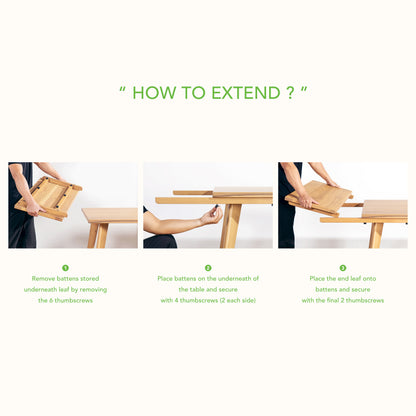 " HOW TO EXTEND ? "

1
Remove battens stored underneath leaf by removing the 6 thumbscrews

2
Place battens on the underneath of the table and secure with 4 thumbscrews (2 each side)

3
Place the end leaf onto battens and secure with the final 2 thumbscrews